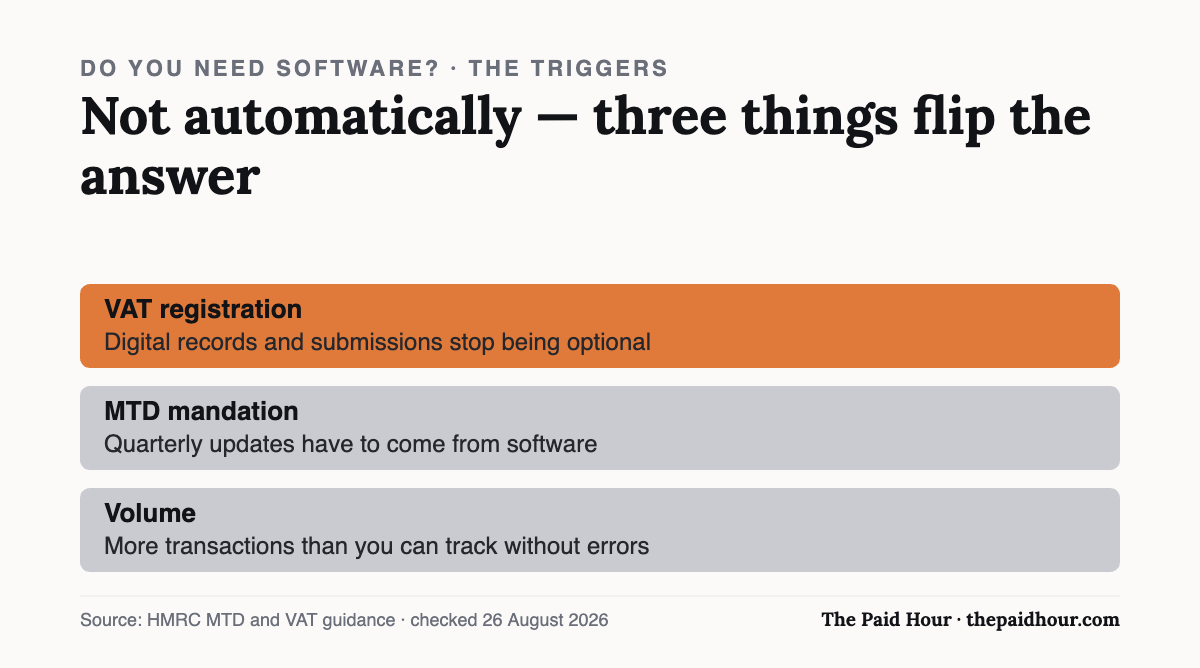 DO YOU NEED SOFTWARE? · THE TRIGGERS

Not automatically — three things flip the answer

VAT registration
Digital records and submissions stop being optional

MTD mandation
Quarterly updates have to come from software

Volume
More transactions than you can track without errors

Source: HMRC MTD and VAT guidance · checked 26 August 2026

The Paid Hour · thepaidhour.com